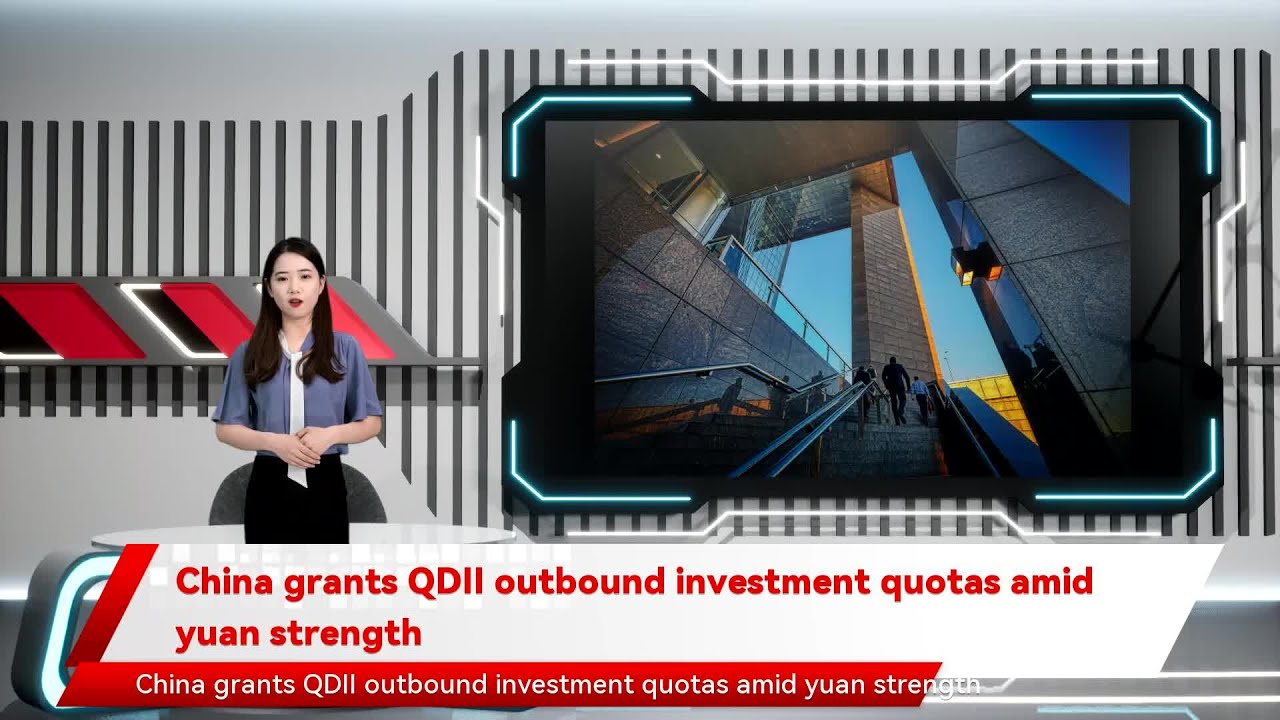 China grants QDII outbound investment quotas amid yuan strength

China grants QDII outbound investment quotas amid yuan strength